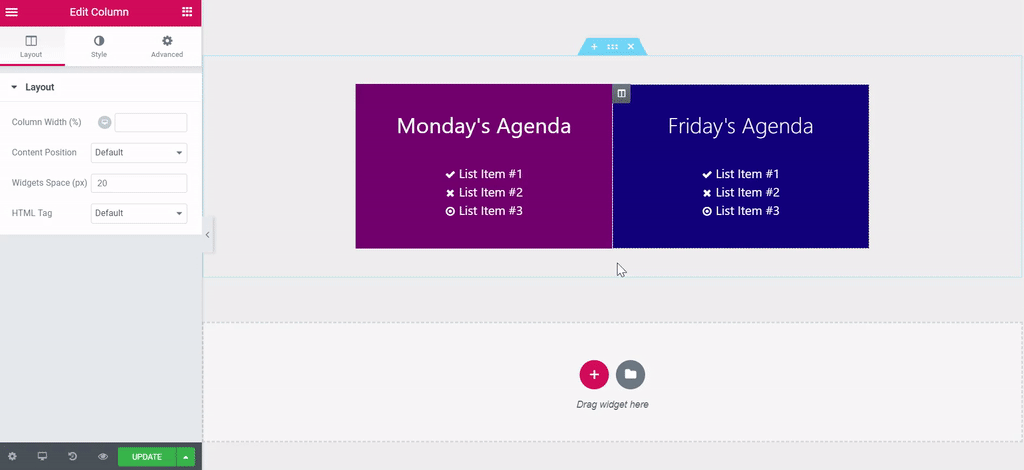 Edit Column

Layout
Style
Advanced

Layout

Column Width (%)

Content Position
Default

Widgets Space (px)
20

HTML Tag
Default

UPDATE

Monday's Agenda

List Item #1
List Item #2
List Item #3

Friday's Agenda

List Item #1
List Item #2
List Item #3

Drag widget here